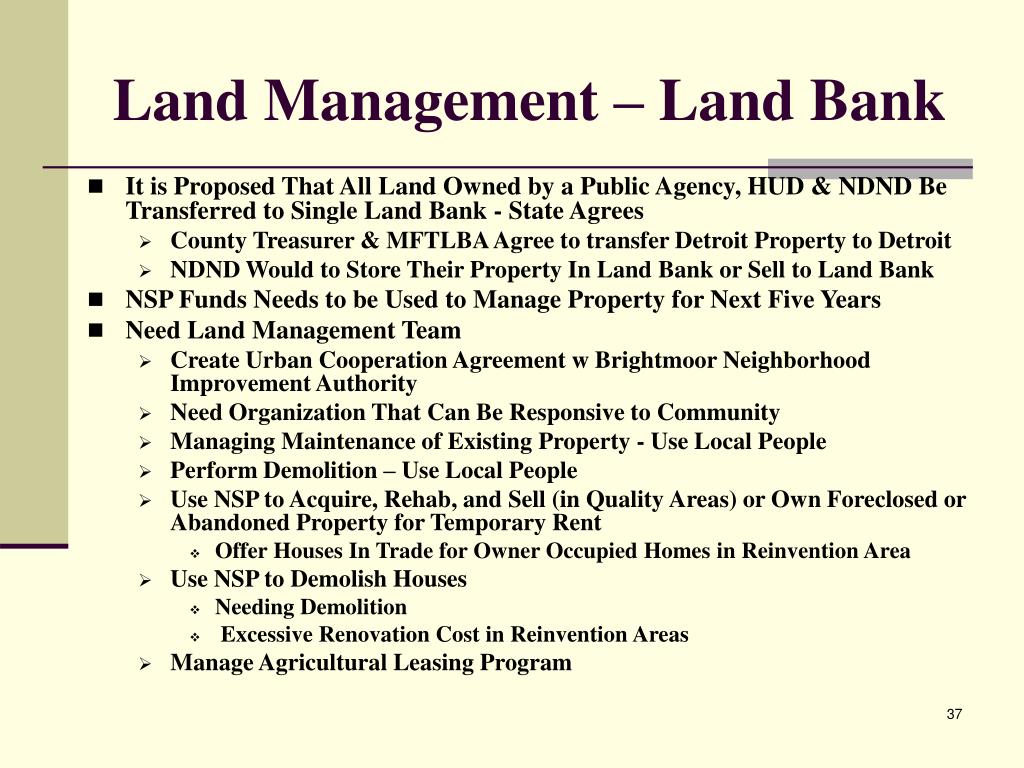 Land Management – Land Bank

- It is Proposed That All Land Owned by a Public Agency, HUD & NDND Be Transferred to Single Land Bank - State Agrees
  - County Treasurer & MFTLBA Agree to transfer Detroit Property to Detroit
  - NDND Would to Store Their Property In Land Bank or Sell to Land Bank
- NSP Funds Needs to be Used to Manage Property for Next Five Years
- Need Land Management Team
  - Create Urban Cooperation Agreement w Brightmoor Neighborhood Improvement Authority
  - Need Organization That Can Be Responsive to Community
  - Managing Maintenance of Existing Property - Use Local People
  - Perform Demolition – Use Local People
  - Use NSP to Acquire, Rehab, and Sell (in Quality Areas) or Own Foreclosed or Abandoned Property for Temporary Rent
    - Offer Houses In Trade for Owner Occupied Homes in Reinvention Area
  - Use NSP to Demolish Houses
    - Needing Demolition
    - Excessive Renovation Cost in Reinvention Areas
  - Manage Agricultural Leasing Program

37